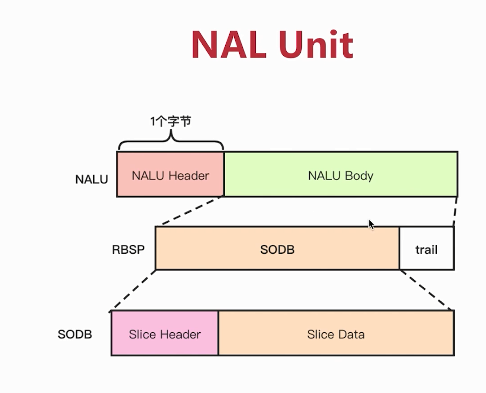 NAL Unit

1个字节

NALU

NALU Header

NALU Body

RBSP

SODB

trail

SODB

Slice Header

Slice Data